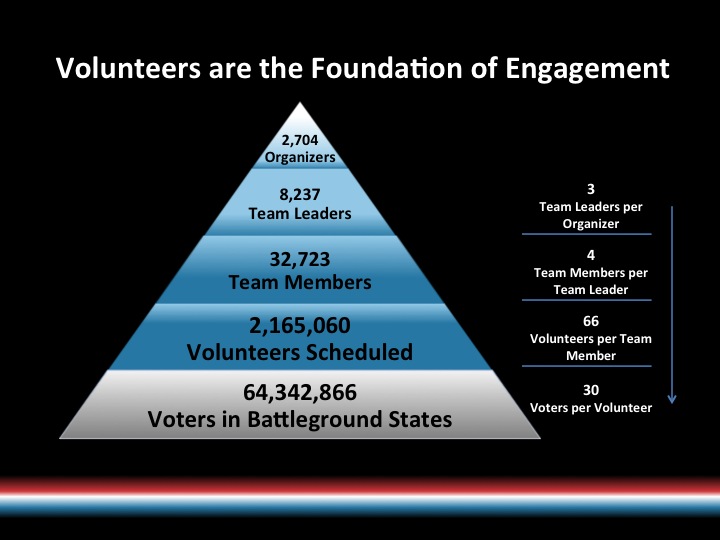 Volunteers are the Foundation of Engagement

2,704
Organizers

8,237
Team Leaders

32,723
Team Members

2,165,060
Volunteers Scheduled

64,342,866
Voters in Battleground States

3
Team Leaders per Organizer

4
Team Members per Team Leader

66
Volunteers per Team Member

30
Voters per Volunteer